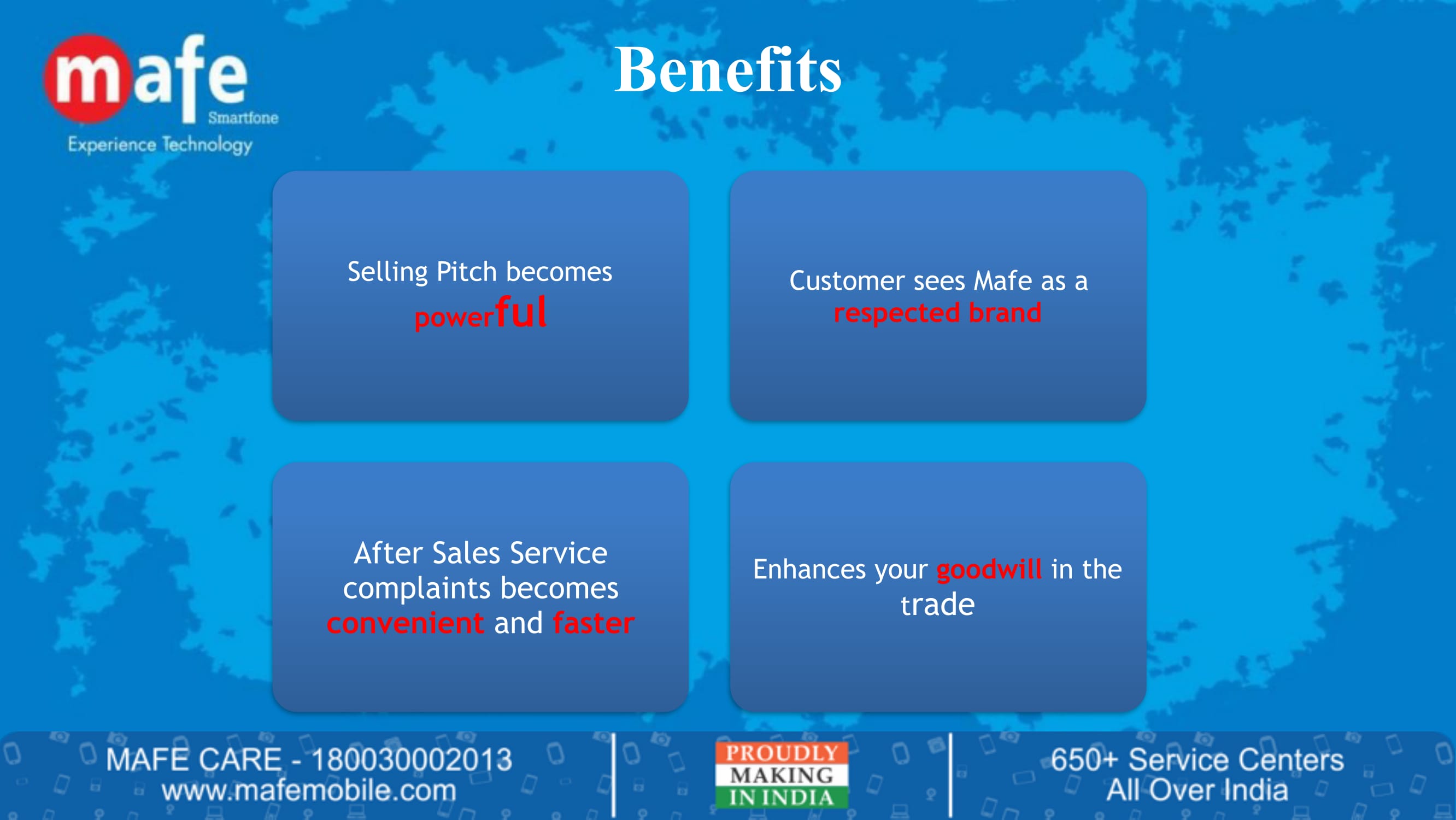 mafe
Smartfone
Experience Technology

Benefits

Selling Pitch becomes powerful

Customer sees Mafe as a respected brand

After Sales Service complaints becomes convenient and faster

Enhances your goodwill in the trade

MAFE CARE - 180030002013
www.mafemobile.com

PROUDLY
MAKING
IN INDIA

650+ Service Centers
All Over India